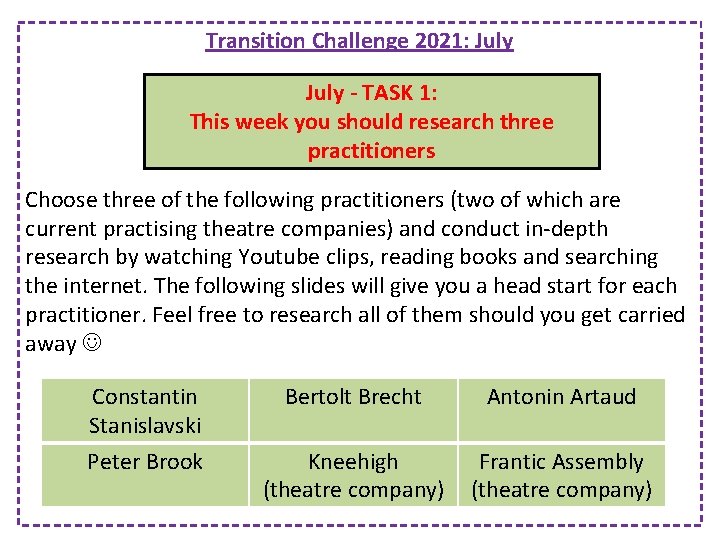 Transition Challenge 2021: July

July - TASK 1:
This week you should research three practitioners

Choose three of the following practitioners (two of which are current practising theatre companies) and conduct in-depth research by watching Youtube clips, reading books and searching the internet. The following slides will give you a head start for each practitioner. Feel free to research all of them should you get carried away ☺

| Constantin Stanislavski | Bertolt Brecht | Antonin Artaud |
|---|---|---|
| Peter Brook | Kneehigh (theatre company) | Frantic Assembly (theatre company) |